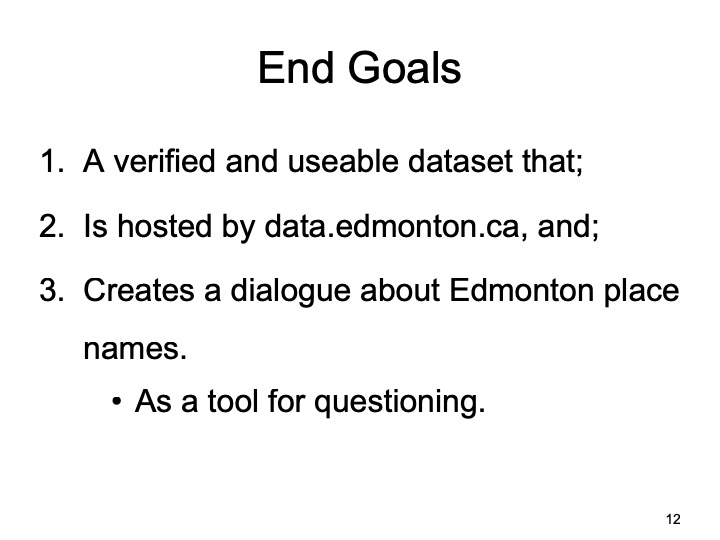 End Goals

1. A verified and useable dataset that;

2. Is hosted by data.edmonton.ca, and;

3. Creates a dialogue about Edmonton place names.

• As a tool for questioning.

12